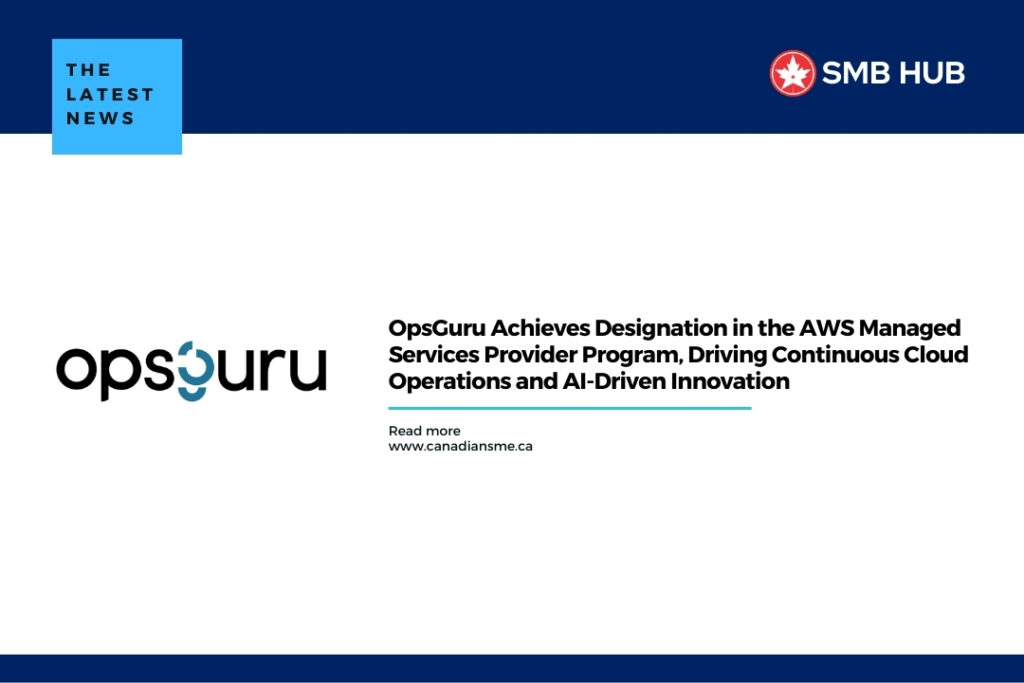 THE LATEST NEWS

SMB HUB

opsguru

OpsGuru Achieves Designation in the AWS Managed Services Provider Program, Driving Continuous Cloud Operations and AI-Driven Innovation

Read more
www.canadiansme.ca